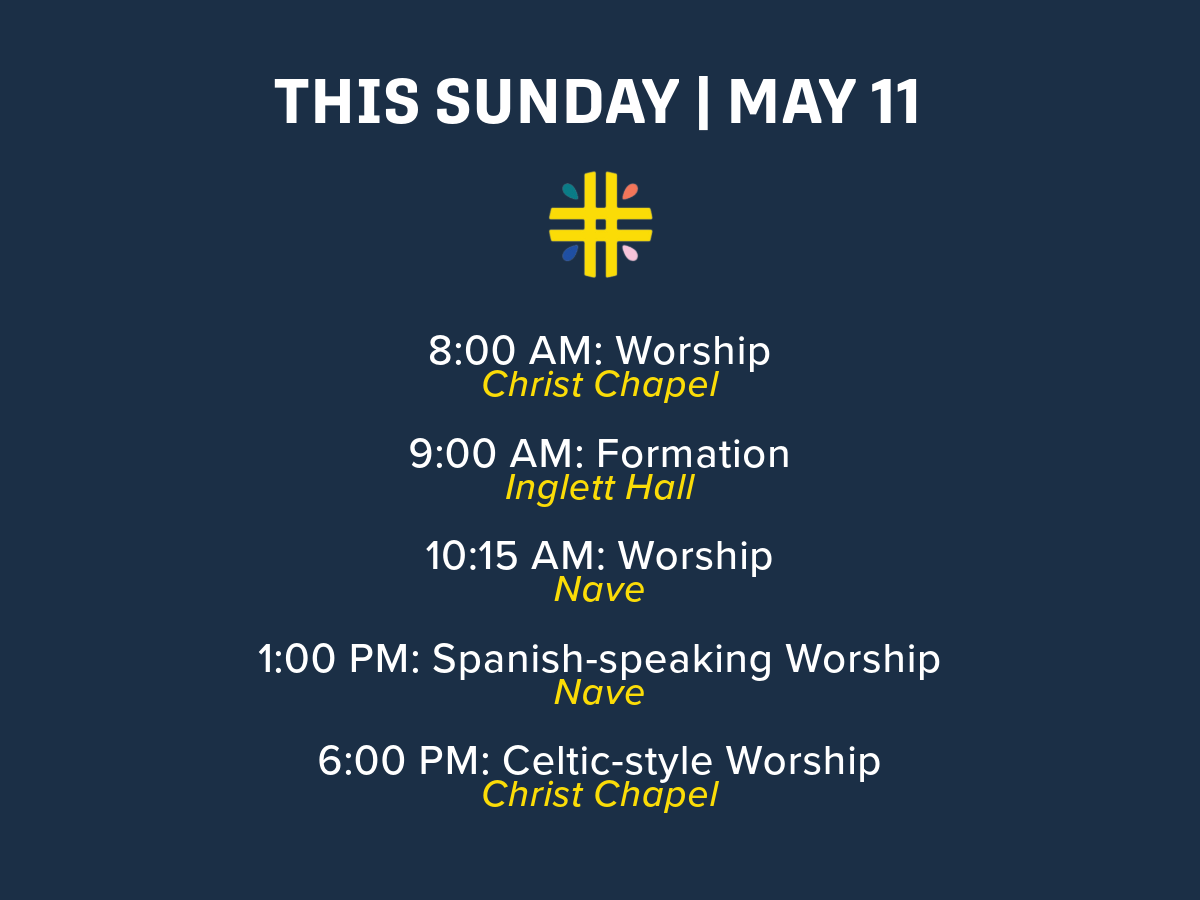 THIS SUNDAY | MAY 11

8:00 AM: Worship
Christ Chapel

9:00 AM: Formation
Inglett Hall

10:15 AM: Worship
Nave

1:00 PM: Spanish-speaking Worship
Nave

6:00 PM: Celtic-style Worship
Christ Chapel